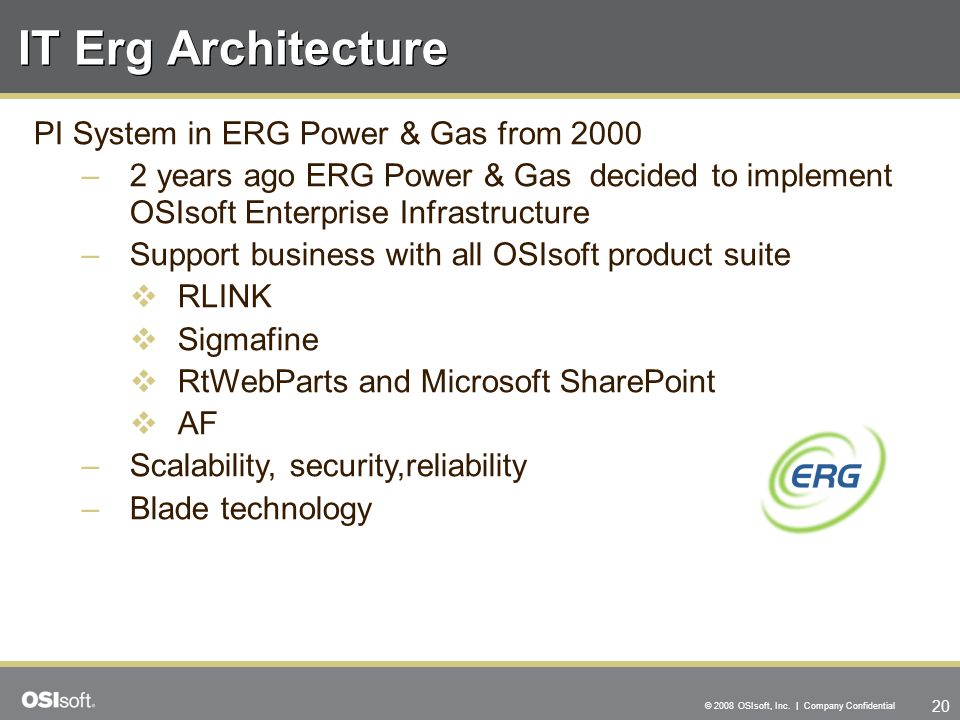 IT Erg Architecture

PI System in ERG Power & Gas from 2000

– 2 years ago ERG Power & Gas decided to implement OSIsoft Enterprise Infrastructure

– Support business with all OSIsoft product suite

❖ RLINK

❖ Sigmafine

❖ RtWebParts and Microsoft SharePoint

❖ AF

– Scalability, security,reliability

– Blade technology

ERG

OSIsoft.

© 2008 OSIsoft, Inc. | Company Confidential

20